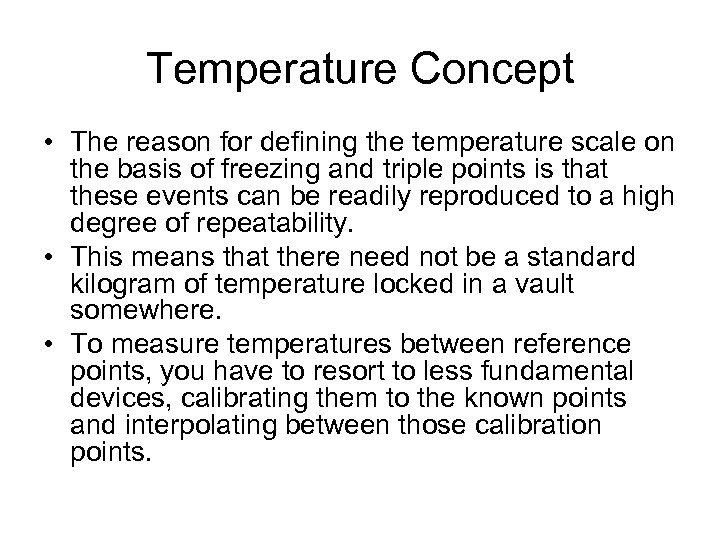 Temperature Concept

• The reason for defining the temperature scale on the basis of freezing and triple points is that these events can be readily reproduced to a high degree of repeatability.
• This means that there need not be a standard kilogram of temperature locked in a vault somewhere.
• To measure temperatures between reference points, you have to resort to less fundamental devices, calibrating them to the known points and interpolating between those calibration points.